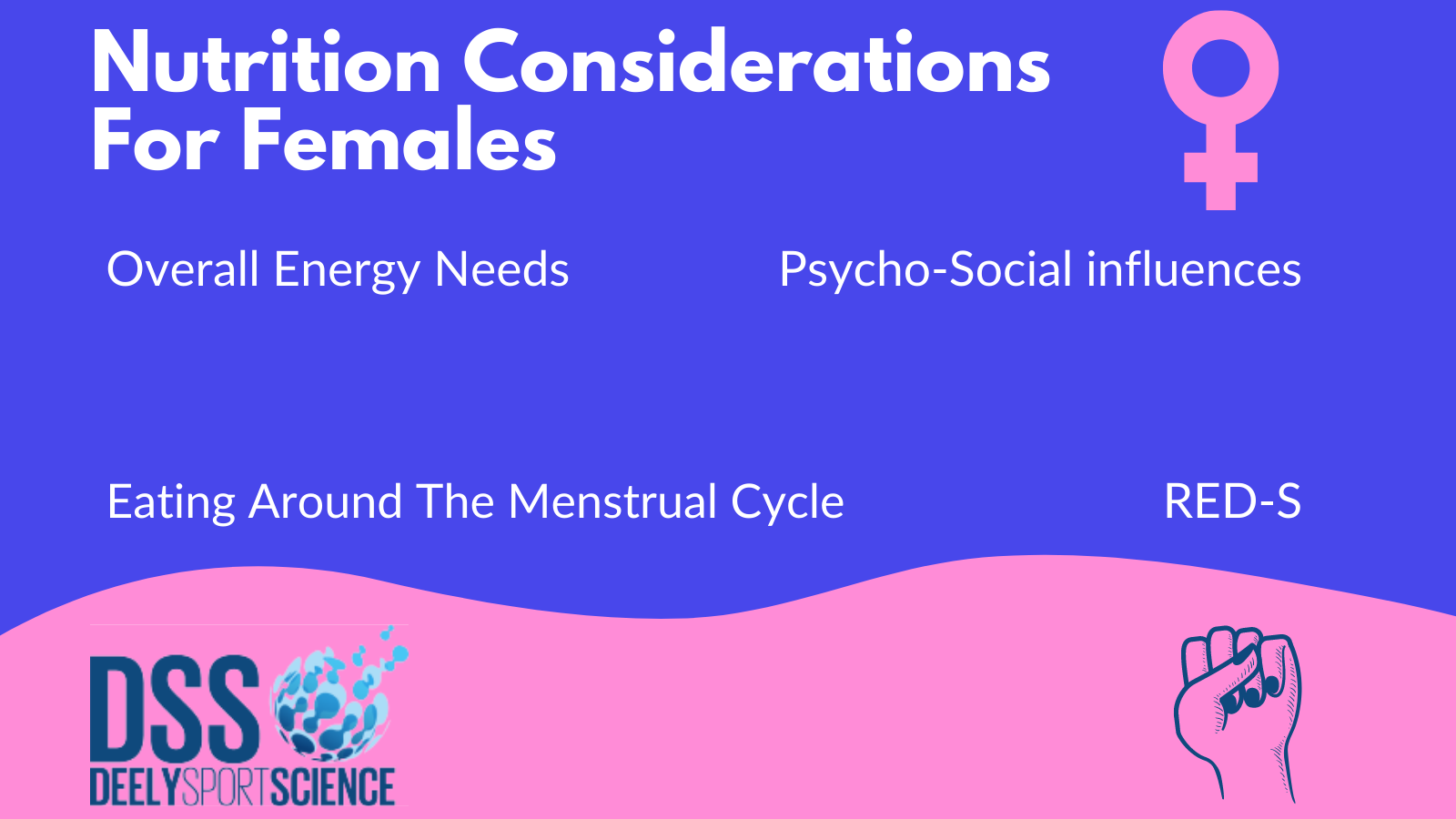 Nutrition Considerations For Females

Overall Energy Needs

Psycho-Social influences

Eating Around The Menstrual Cycle

RED-S

DSS
DEELYSPORTSCIENCE